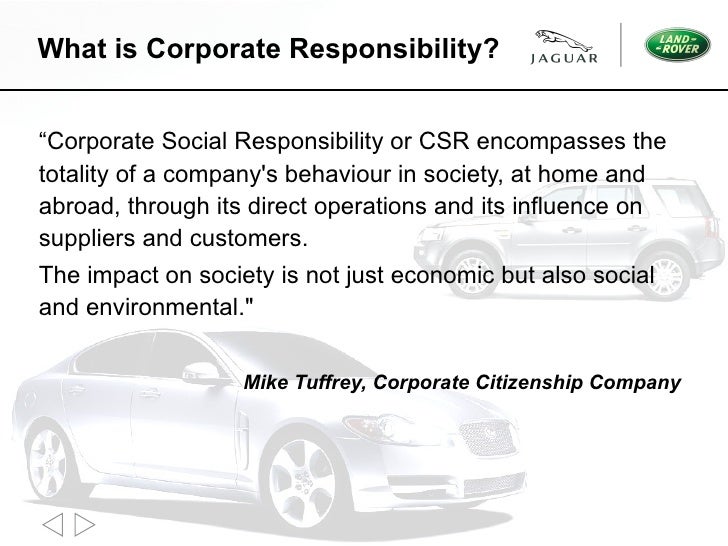 What is Corporate Responsibility?

JAGUAR

LAND-ROVER

“Corporate Social Responsibility or CSR encompasses the totality of a company's behaviour in society, at home and abroad, through its direct operations and its influence on suppliers and customers.

The impact on society is not just economic but also social and environmental."

Mike Tuffrey, Corporate Citizenship Company